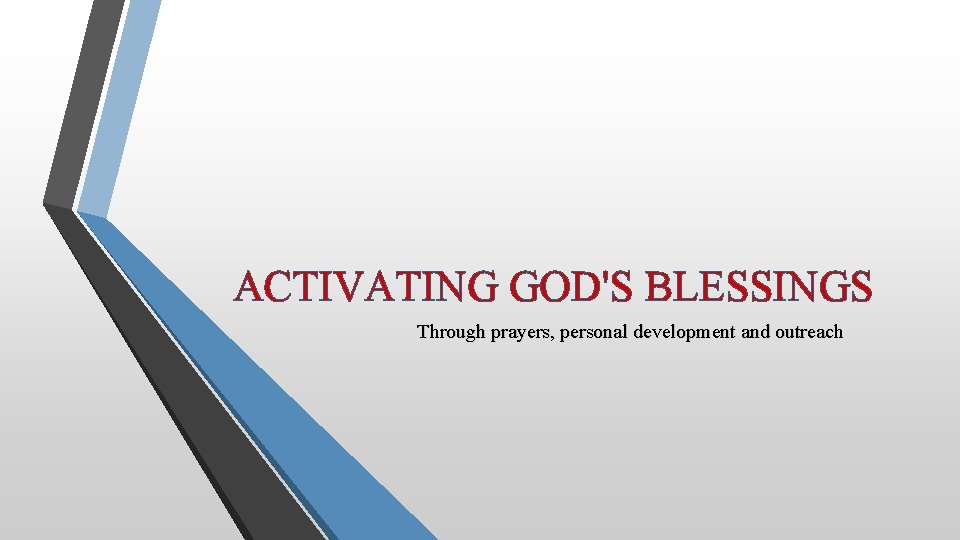 ACTIVATING GOD'S BLESSINGS

Through prayers, personal development and outreach